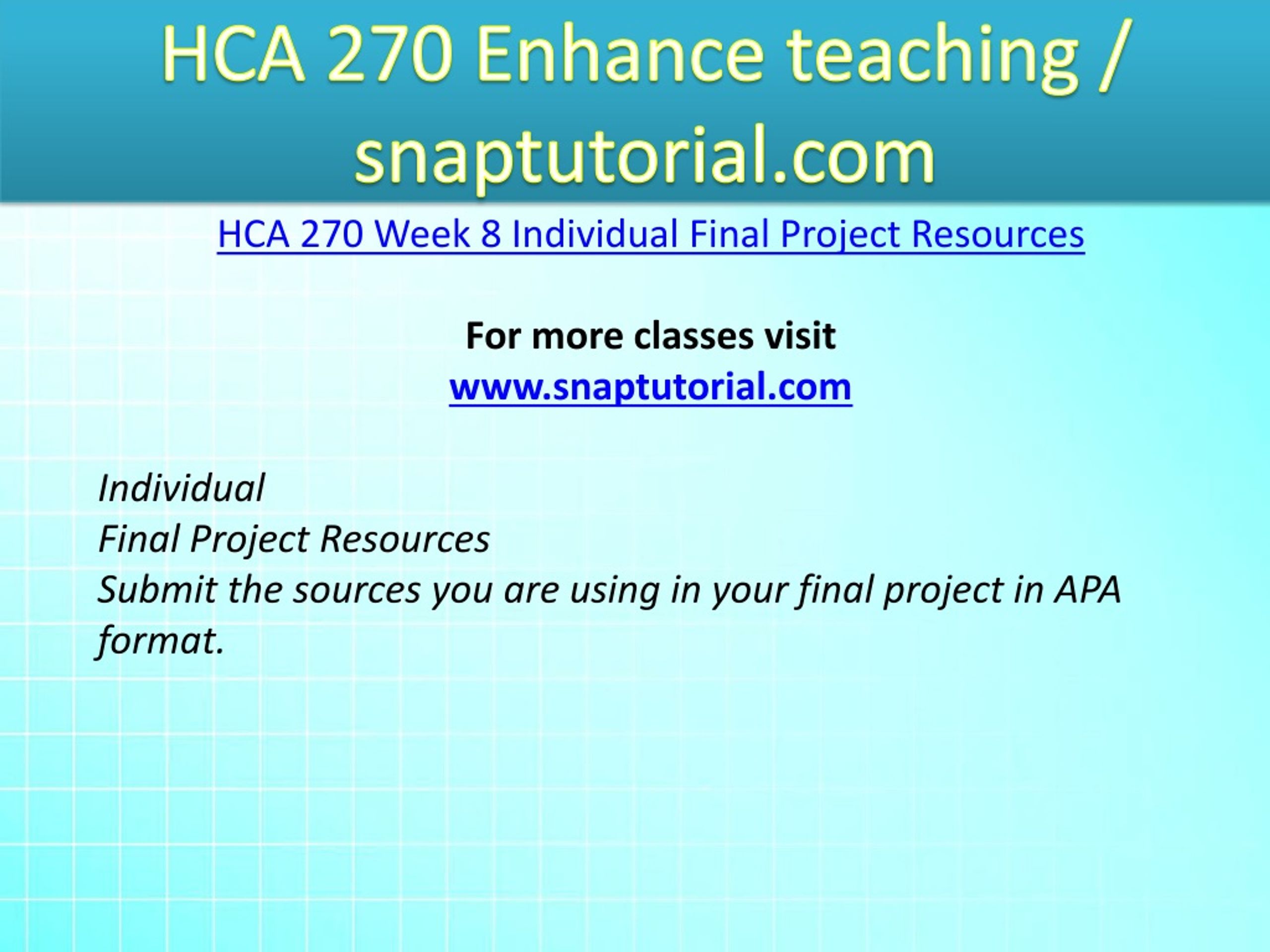 HCA 270 Enhance teaching / snaptutorial.com

HCA 270 Week 8 Individual Final Project Resources

For more classes visit
www.snaptutorial.com

Individual
Final Project Resources
Submit the sources you are using in your final project in APA format.